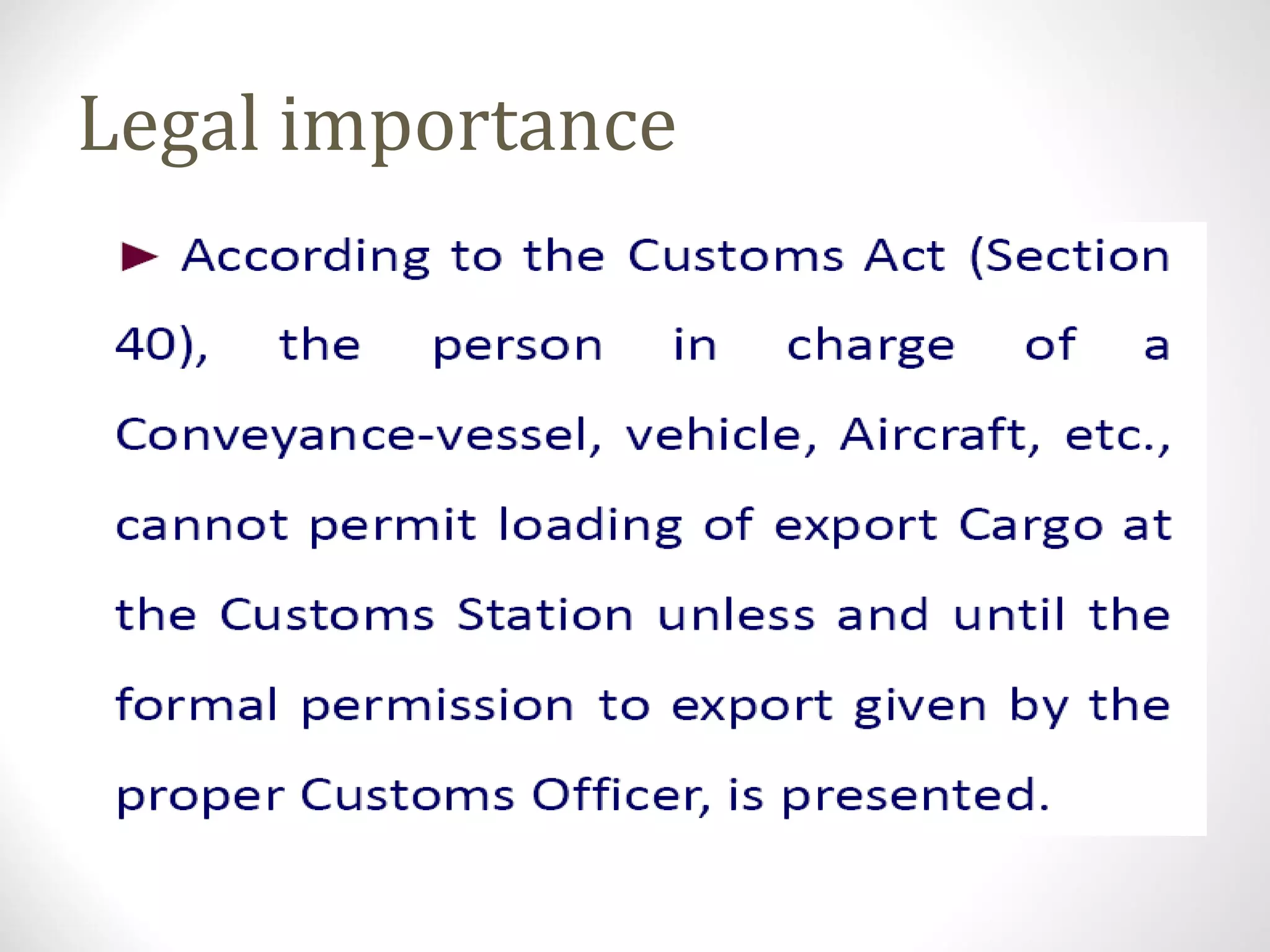 Legal importance

► According to the Customs Act (Section 40), the person in charge of a Conveyance-vessel, vehicle, Aircraft, etc., cannot permit loading of export Cargo at the Customs Station unless and until the formal permission to export given by the proper Customs Officer, is presented.